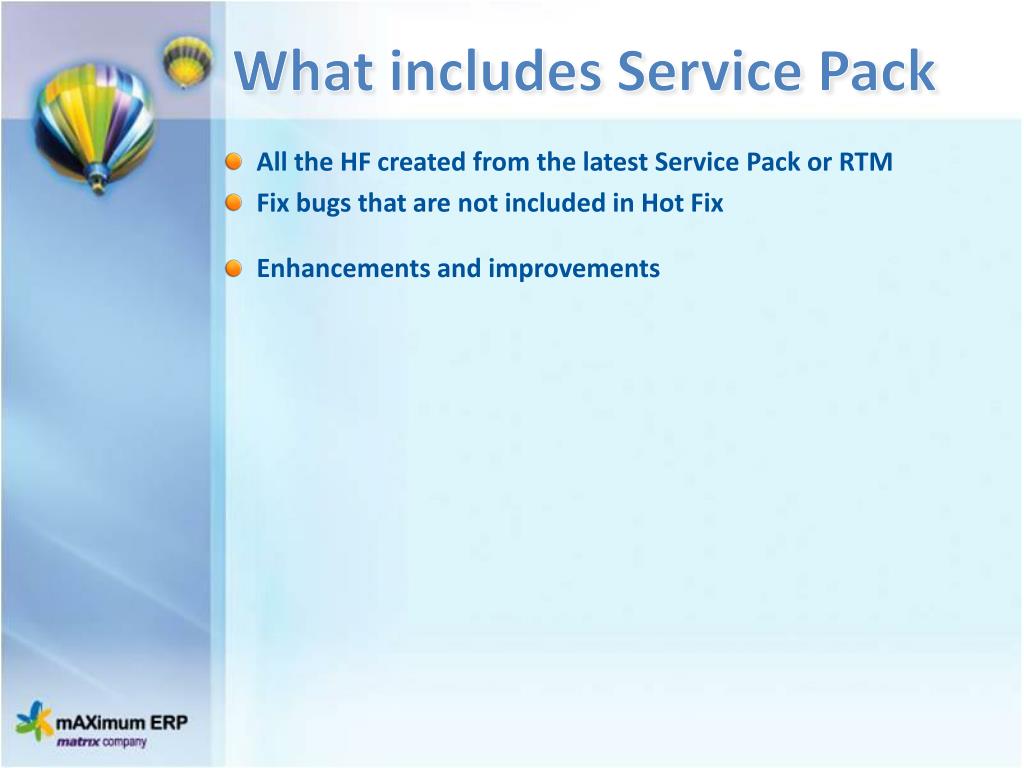 What includes Service Pack

All the HF created from the latest Service Pack or RTM

Fix bugs that are not included in Hot Fix

Enhancements and improvements

mAXimum ERP
matrix company